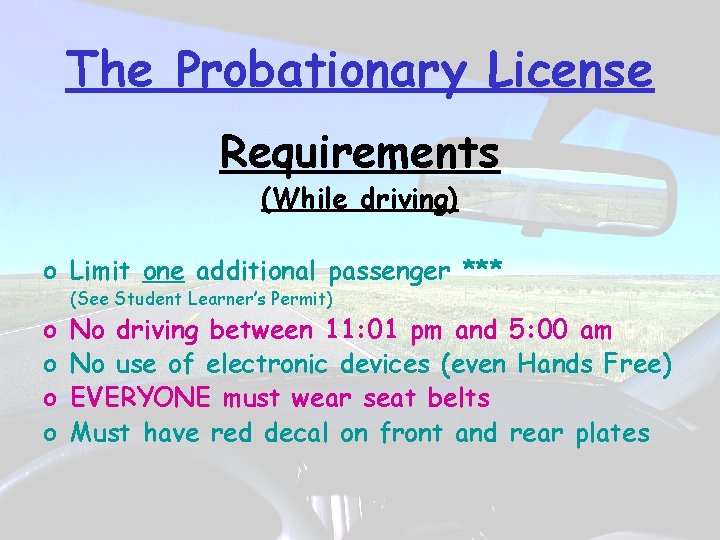 The Probationary License

Requirements
(While driving)

o Limit one additional passenger ***
(See Student Learner's Permit)
o No driving between 11:01 pm and 5:00 am
o No use of electronic devices (even Hands Free)
o EVERYONE must wear seat belts
o Must have red decal on front and rear plates